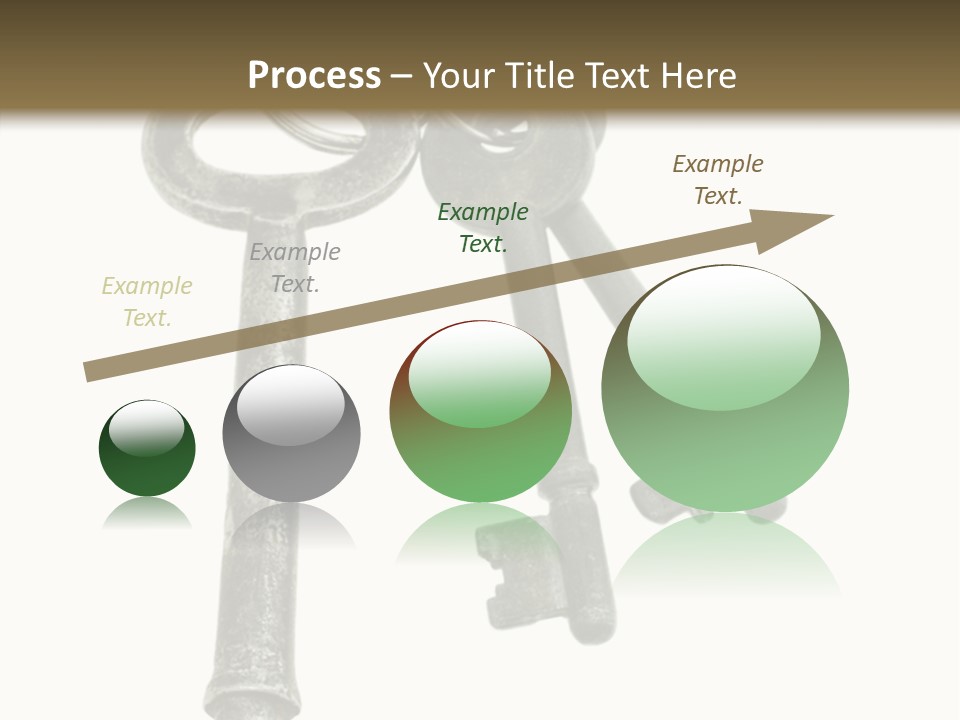 Process – Your Title Text Here

Example Text.

Example Text.

Example Text.

Example Text.